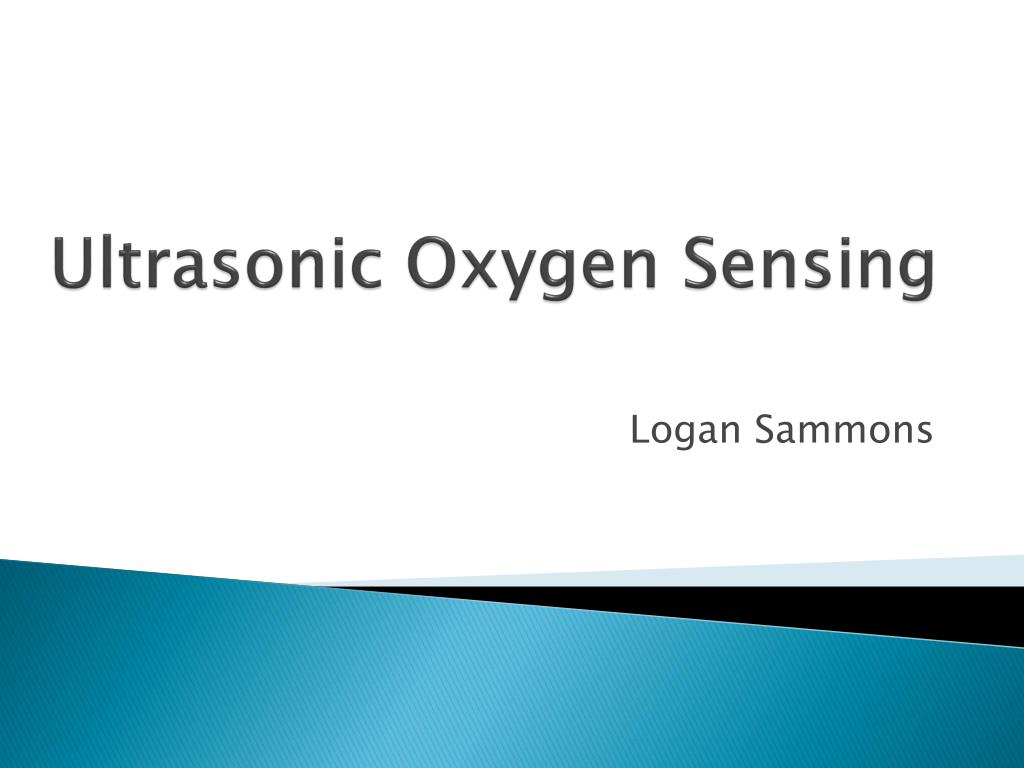 Ultrasonic Oxygen Sensing

Logan Sammons